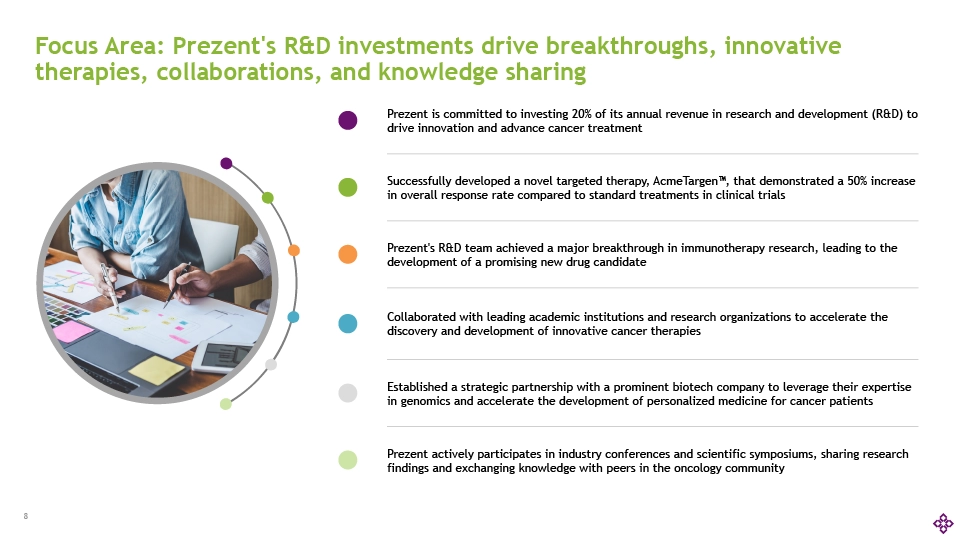 Focus Area: Prezent's R&D investments drive breakthroughs, innovative therapies, collaborations, and knowledge sharing

Prezent is committed to investing 20% of its annual revenue in research and development (R&D) to drive innovation and advance cancer treatment

Successfully developed a novel targeted therapy, AcmeTargen™, that demonstrated a 50% increase in overall response rate compared to standard treatments in clinical trials

Prezent's R&D team achieved a major breakthrough in immunotherapy research, leading to the development of a promising new drug candidate

Collaborated with leading academic institutions and research organizations to accelerate the discovery and development of innovative cancer therapies

Established a strategic partnership with a prominent biotech company to leverage their expertise in genomics and accelerate the development of personalized medicine for cancer patients

Prezent actively participates in industry conferences and scientific symposiums, sharing research findings and exchanging knowledge with peers in the oncology community

8